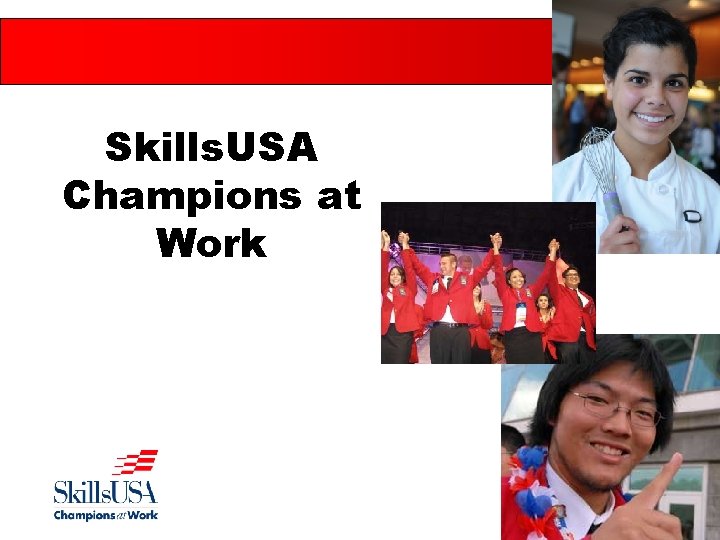 SkillsUSA Champions at Work

SkillsUSA
Champions at Work